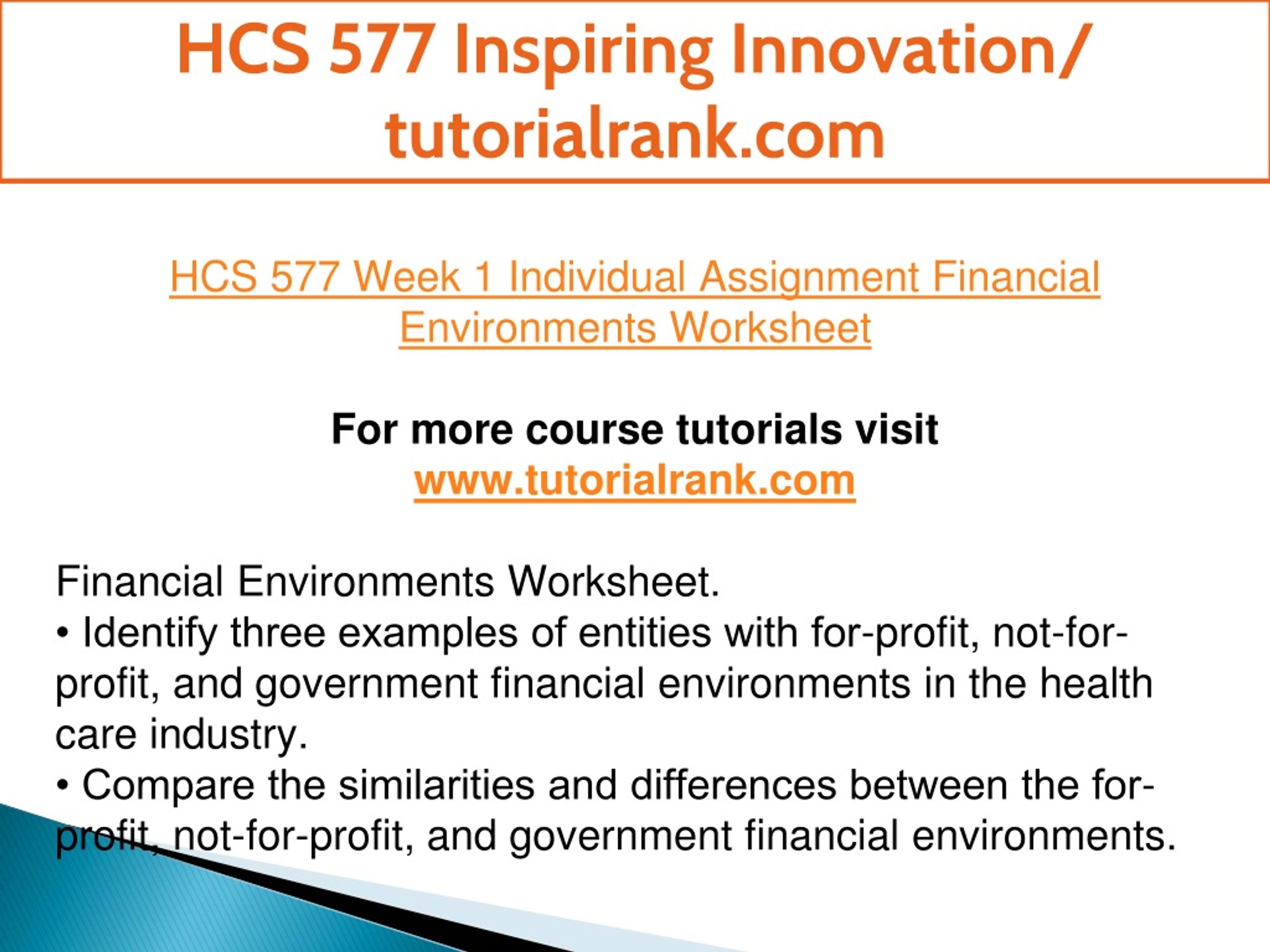 HCS 577 Inspiring Innovation/ tutorialrank.com

HCS 577 Week 1 Individual Assignment Financial Environments Worksheet

For more course tutorials visit
www.tutorialrank.com

Financial Environments Worksheet.
• Identify three examples of entities with for-profit, not-for-profit, and government financial environments in the health care industry.
• Compare the similarities and differences between the for-profit, not-for-profit, and government financial environments.